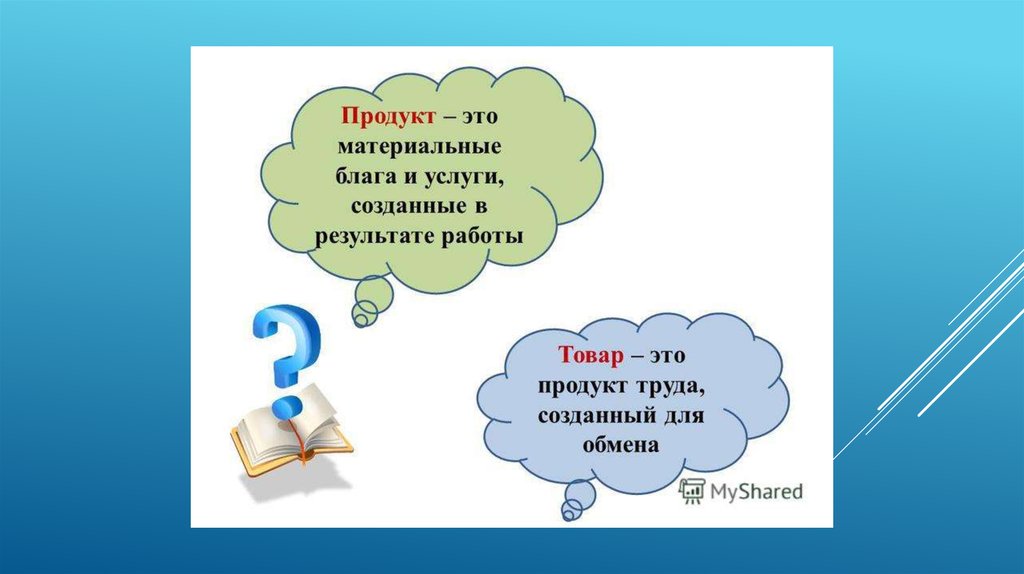 Продукт – это материальные блага и услуги, созданные в результате работы

Товар – это продукт труда, созданный для обмена

MyShared